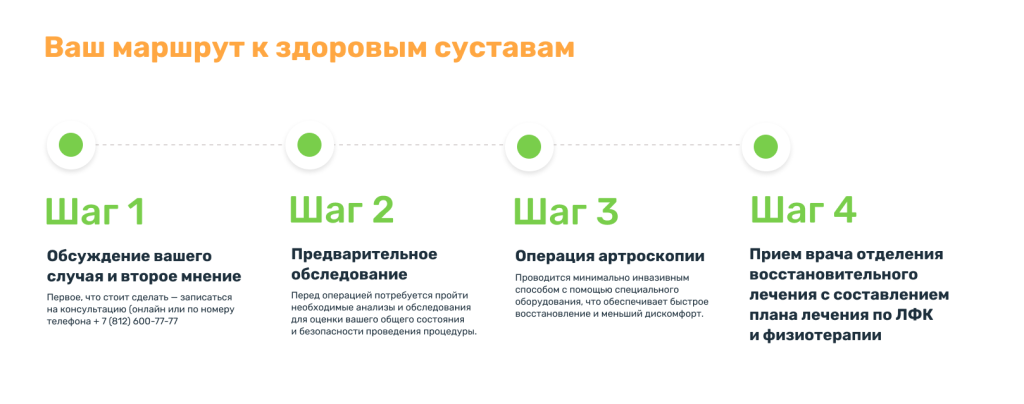 Ваш маршрут к здоровым суставам

Шаг 1

Обсуждение вашего случая и второе мнение

Первое, что стоит сделать — записаться на консультацию (онлайн или по номеру телефона + 7 (812) 600-77-77

Шаг 2

Предварительное обследование

Перед операцией потребуется пройти необходимые анализы и обследования для оценки вашего общего состояния и безопасности проведения процедуры.

Шаг 3

Операция артроскопии

Проводится минимально инвазивным способом с помощью специального оборудования, что обеспечивает быстрое восстановление и меньший дискомфорт.

Шаг 4

Прием врача отделения восстановительного лечения с составлением плана лечения по ЛФК и физиотерапии